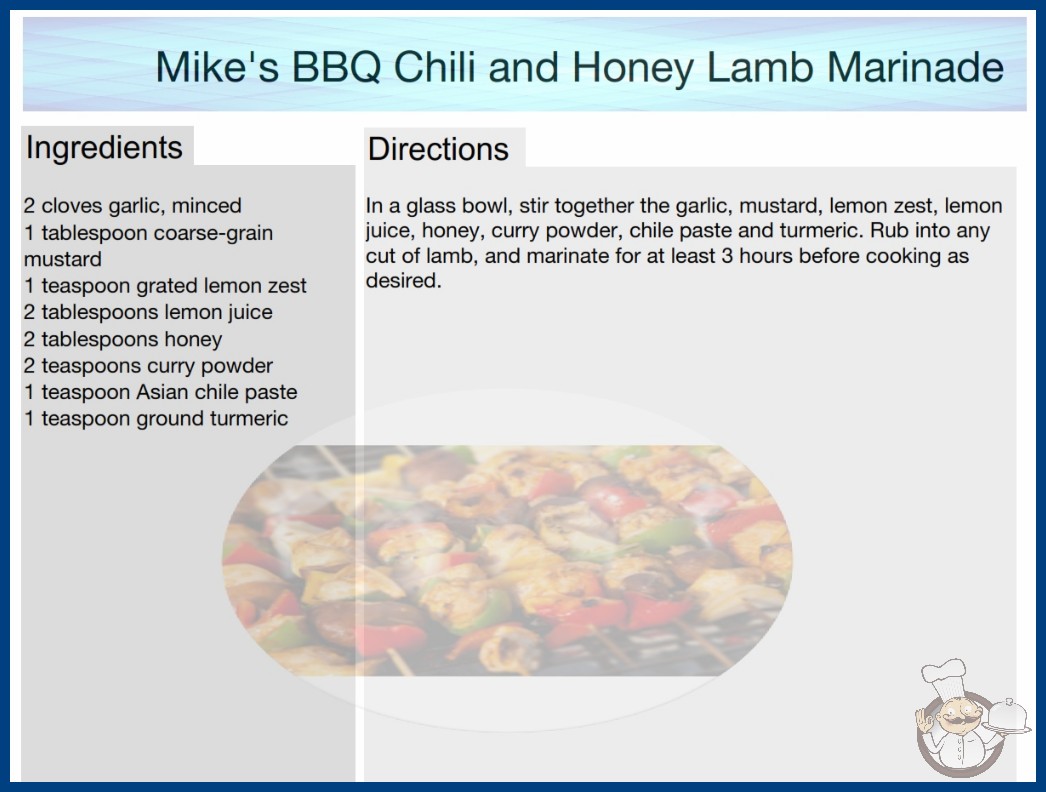 Mike's BBQ Chili and Honey Lamb Marinade

Ingredients

2 cloves garlic, minced
1 tablespoon coarse-grain mustard
1 teaspoon grated lemon zest
2 tablespoons lemon juice
2 tablespoons honey
2 teaspoons curry powder
1 teaspoon Asian chile paste
1 teaspoon ground turmeric

Directions

In a glass bowl, stir together the garlic, mustard, lemon zest, lemon juice, honey, curry powder, chile paste and turmeric. Rub into any cut of lamb, and marinate for at least 3 hours before cooking as desired.